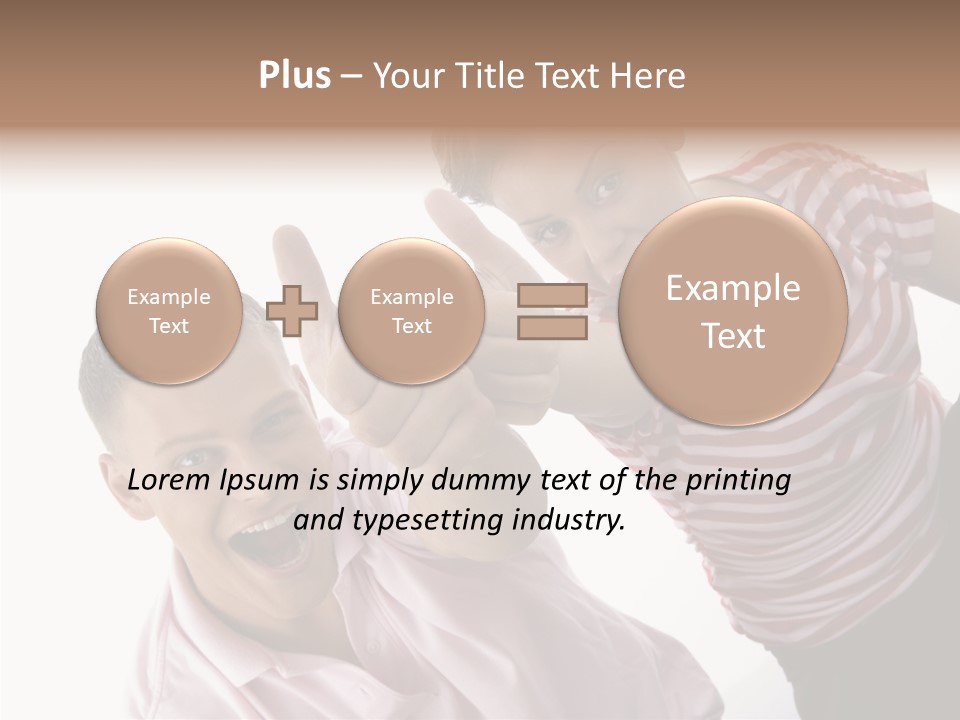 Plus – Your Title Text Here

Example Text

Example Text

Example Text

Lorem Ipsum is simply dummy text of the printing and typesetting industry.